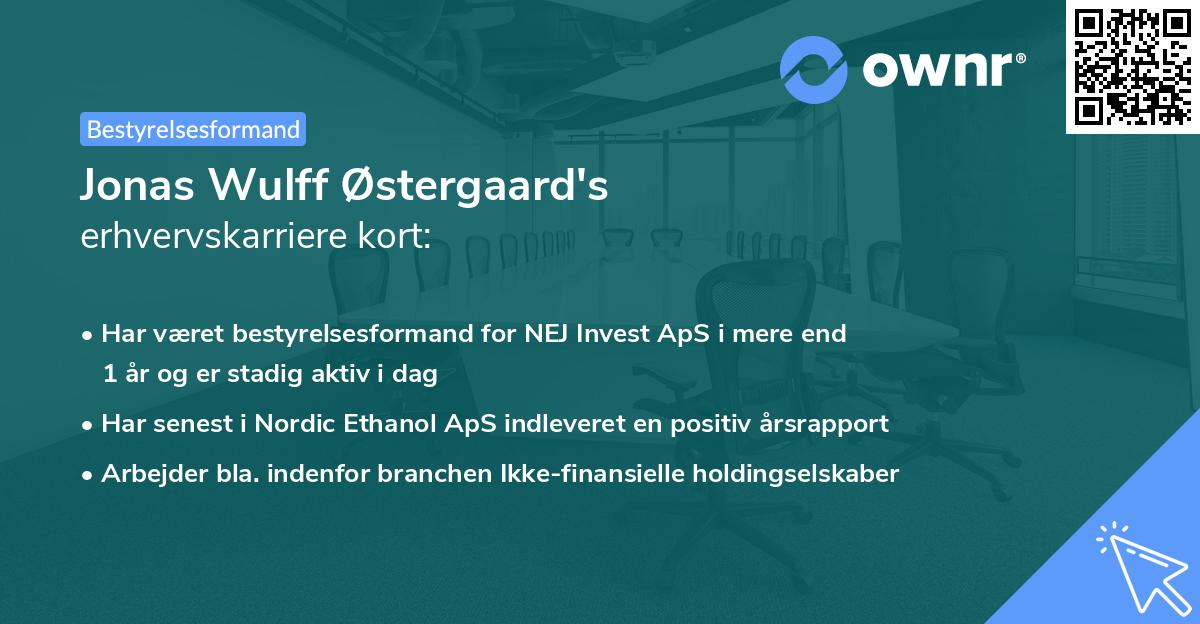 ownr®

Bestyrelsesformand

Jonas Wulff Østergaard's
erhvervskarriere kort:

• Har været bestyrelsesformand for NEJ Invest ApS i mere end 1 år og er stadig aktiv i dag
• Har senest i Nordic Ethanol ApS indleveret en positiv årsrapport
• Arbejder bla. indenfor branchen Ikke-finansielle holdingselskaber